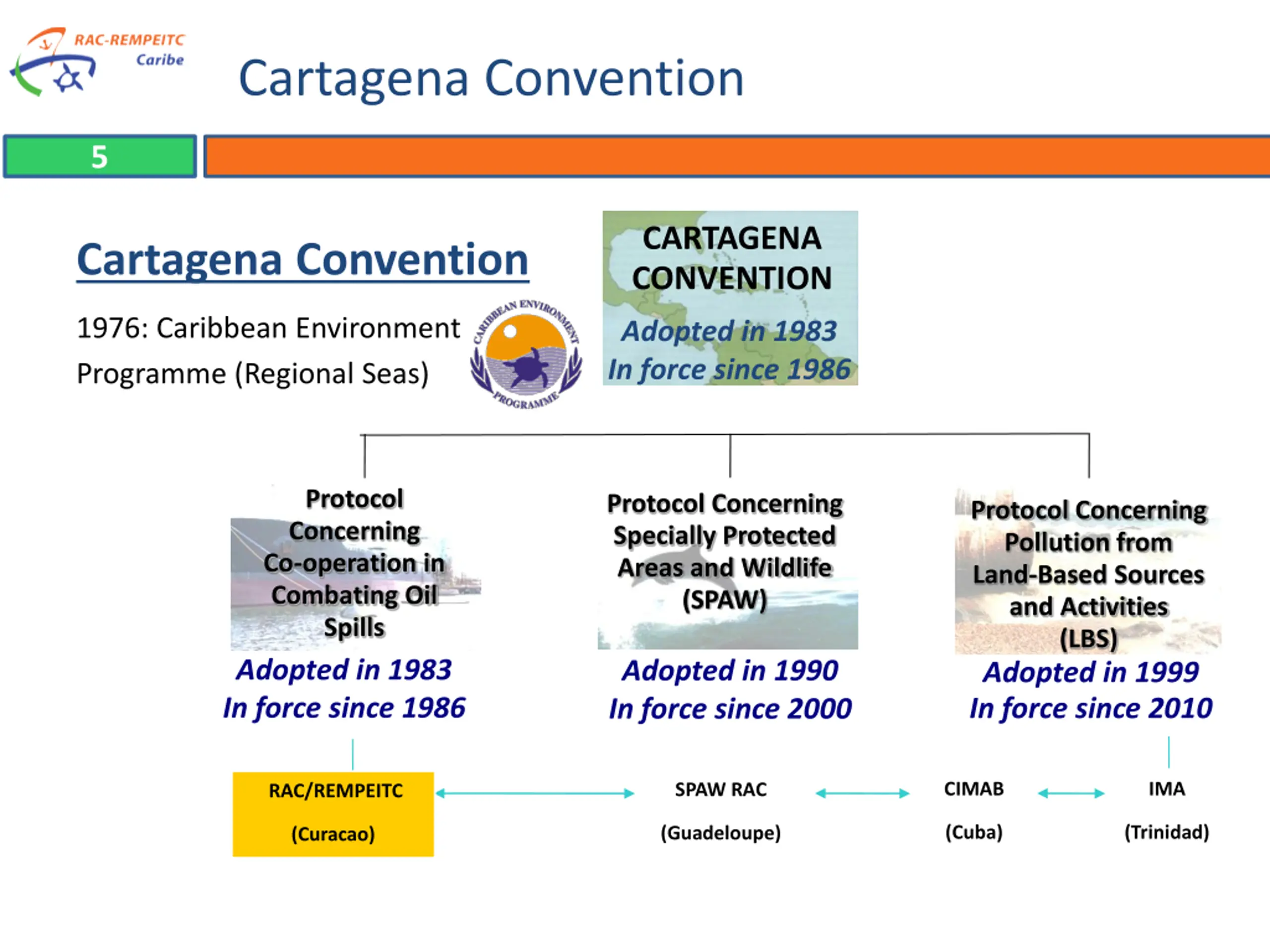 RAC-REMPEITC
Caribe

Cartagena Convention

5

Cartagena Convention

1976: Caribbean Environment Programme (Regional Seas)

CARIBBEAN ENVIRONMENT PROGRAMME

CARTAGENA CONVENTION
Adopted in 1983
In force since 1986

Protocol Concerning Co-operation in Combating Oil Spills
Adopted in 1983
In force since 1986

Protocol Concerning Specially Protected Areas and Wildlife (SPAW)
Adopted in 1990
In force since 2000

Protocol Concerning Pollution from Land-Based Sources and Activities (LBS)
Adopted in 1999
In force since 2010

RAC/REMPEITC
(Curacao)

SPAW RAC
(Guadeloupe)

CIMAB
(Cuba)

IMA
(Trinidad)